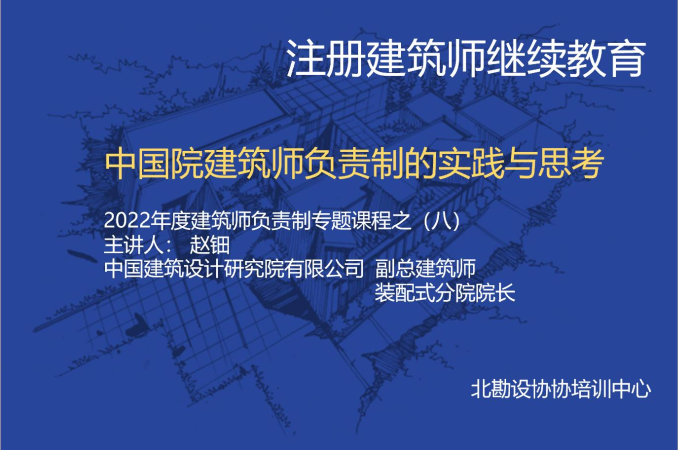 注册建筑师继续教育

中国院建筑师负责制的实践与思考

2022年度建筑师负责制专题课程之（八）
主讲人： 赵钿
中国建筑设计研究院有限公司 副总建筑师
装配式分院院长

北勘设协协培训中心